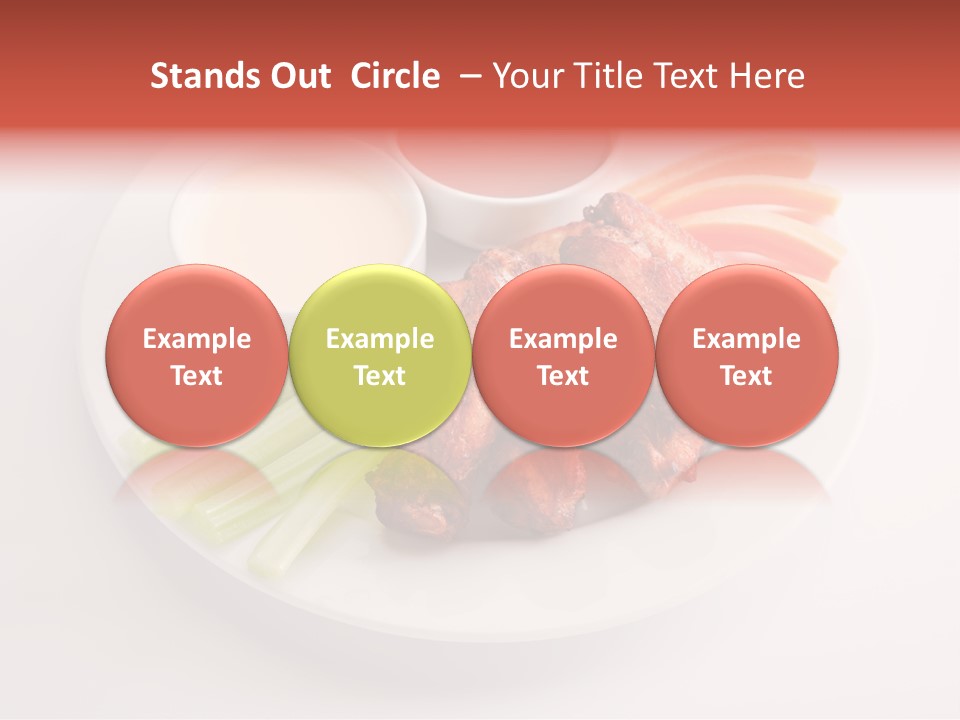 Stands Out Circle – Your Title Text Here

Example Text

Example Text

Example Text

Example Text